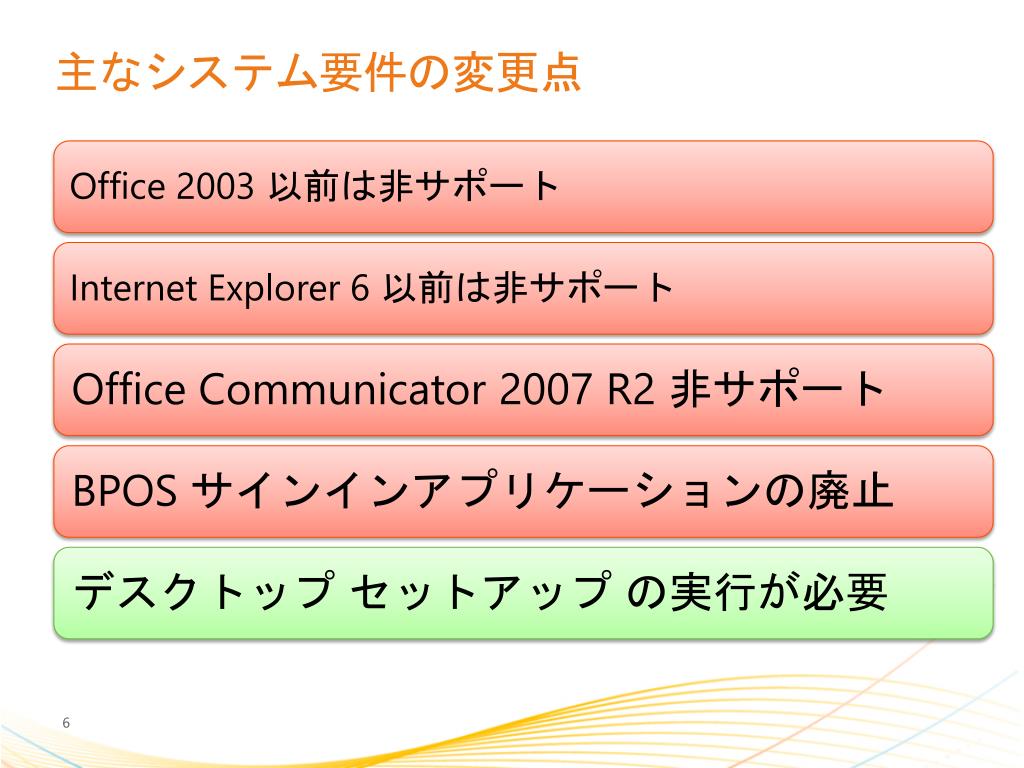 主なシステム要件の変更点

Office 2003 以前は非サポート

Internet Explorer 6 以前は非サポート

Office Communicator 2007 R2 非サポート

BPOS サインインアプリケーションの廃止

デスクトップ セットアップ の実行が必要

6